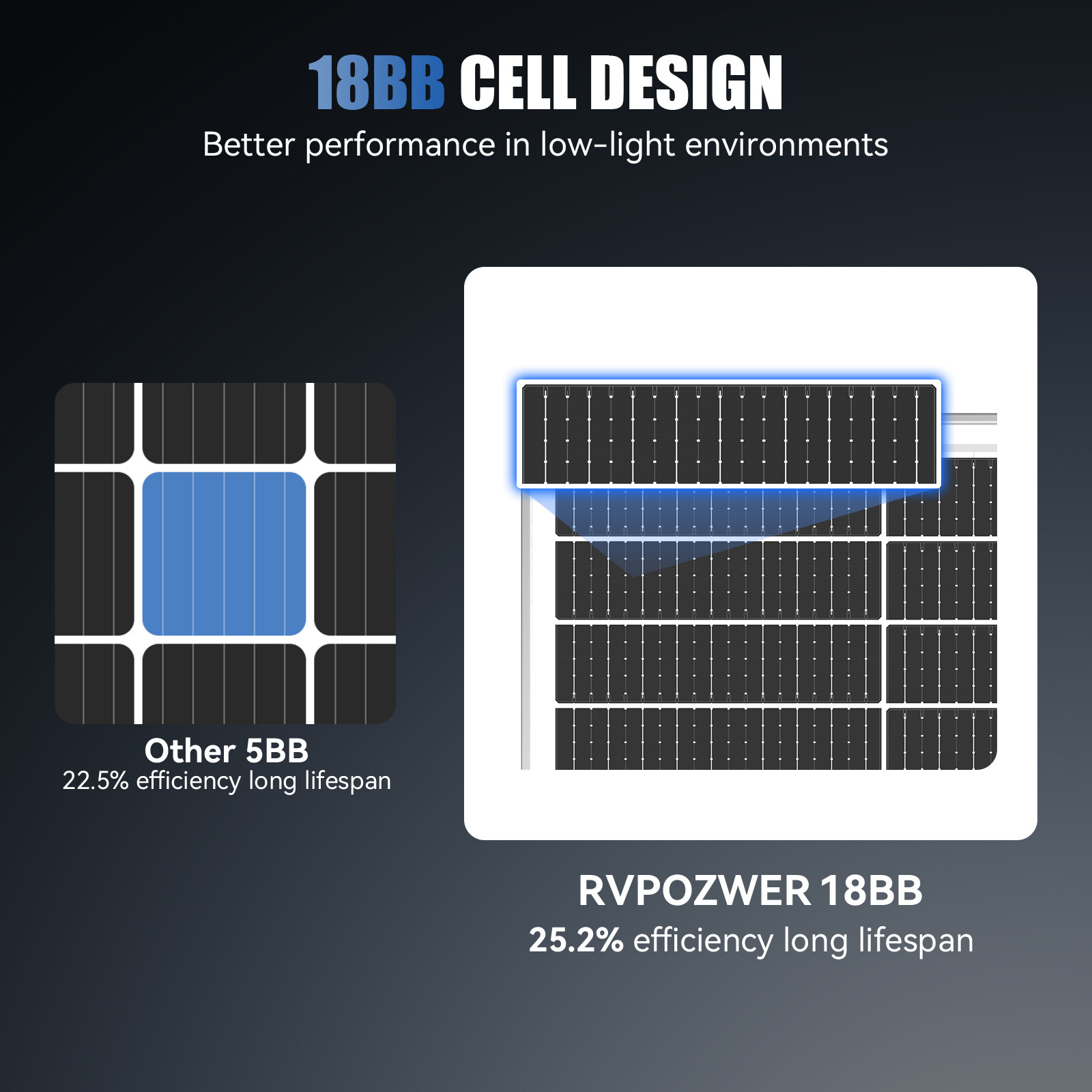 18BB CELL DESIGN
Better performance in low-light environments

Other 5BB
22.5% efficiency long lifespan

RVPOZWER 18BB
25.2% efficiency long lifespan